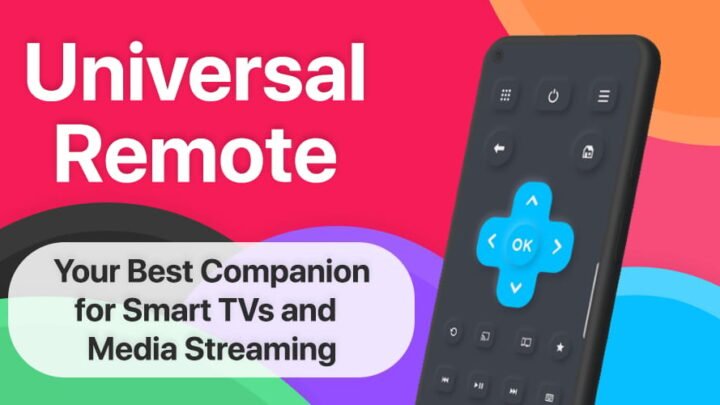 Universal Remote

Your Best Companion for Smart TVs and Media Streaming

OK